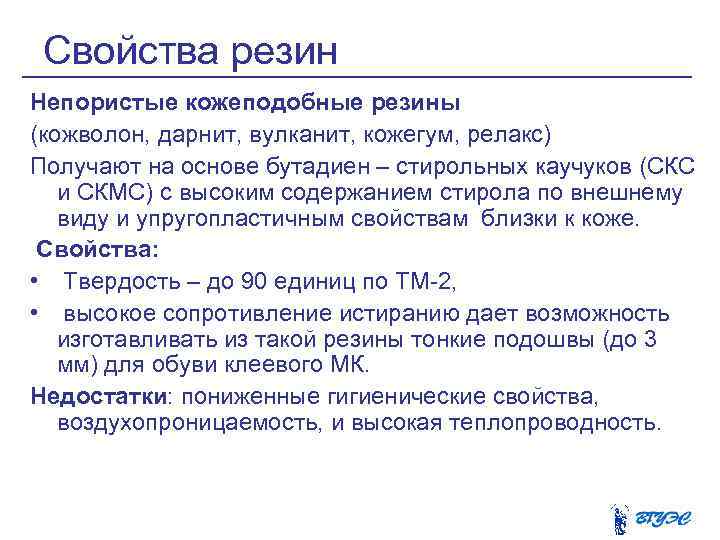 Свойства резин

Непористые кожеподобные резины

(кожволон, дарнит, вулканит, кожегум, релакс)

Получают на основе бутадиен – стирольных каучуков (СКС и СКМС) с высоким содержанием стирола по внешнему виду и упругопластичным свойствам близки к коже.

Свойства:

• Твердость – до 90 единиц по ТМ-2,

• высокое сопротивление истиранию дает возможность изготавливать из такой резины тонкие подошвы (до 3 мм) для обуви клеевого МК.

Недостатки: пониженные гигиенические свойства, воздухопроницаемость, и высокая теплопроводность.

ВГУЭС